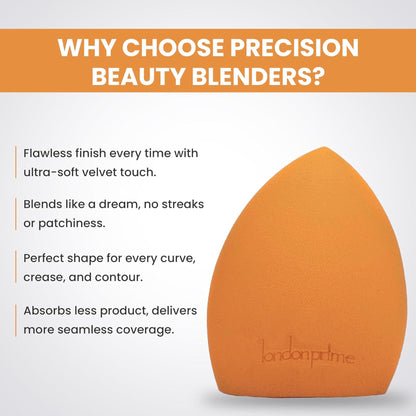 WHY CHOOSE PRECISION BEAUTY BLENDERS?

Flawless finish every time with ultra-soft velvet touch.

Blends like a dream, no streaks or patchiness.

Perfect shape for every curve, crease, and contour.

Absorbs less product, delivers more seamless coverage.

londonprime